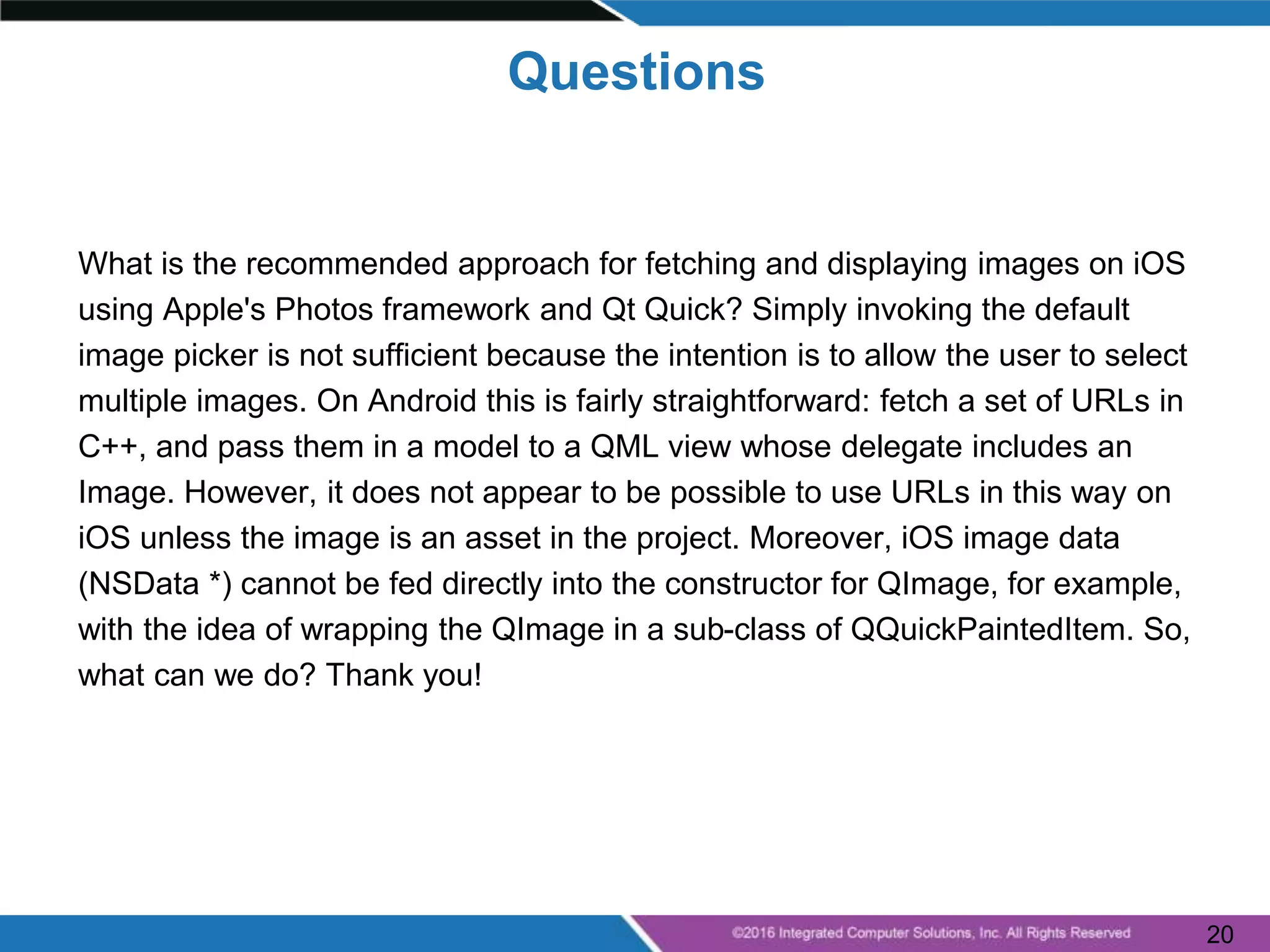 Questions

What is the recommended approach for fetching and displaying images on iOS using Apple's Photos framework and Qt Quick? Simply invoking the default image picker is not sufficient because the intention is to allow the user to select multiple images. On Android this is fairly straightforward: fetch a set of URLs in C++, and pass them in a model to a QML view whose delegate includes an Image. However, it does not appear to be possible to use URLs in this way on iOS unless the image is an asset in the project. Moreover, iOS image data (NSData *) cannot be fed directly into the constructor for QImage, for example, with the idea of wrapping the QImage in a sub-class of QQuickPaintedItem. So, what can we do? Thank you!

©2016 Integrated Computer Solutions, Inc. All Rights Reserved

20